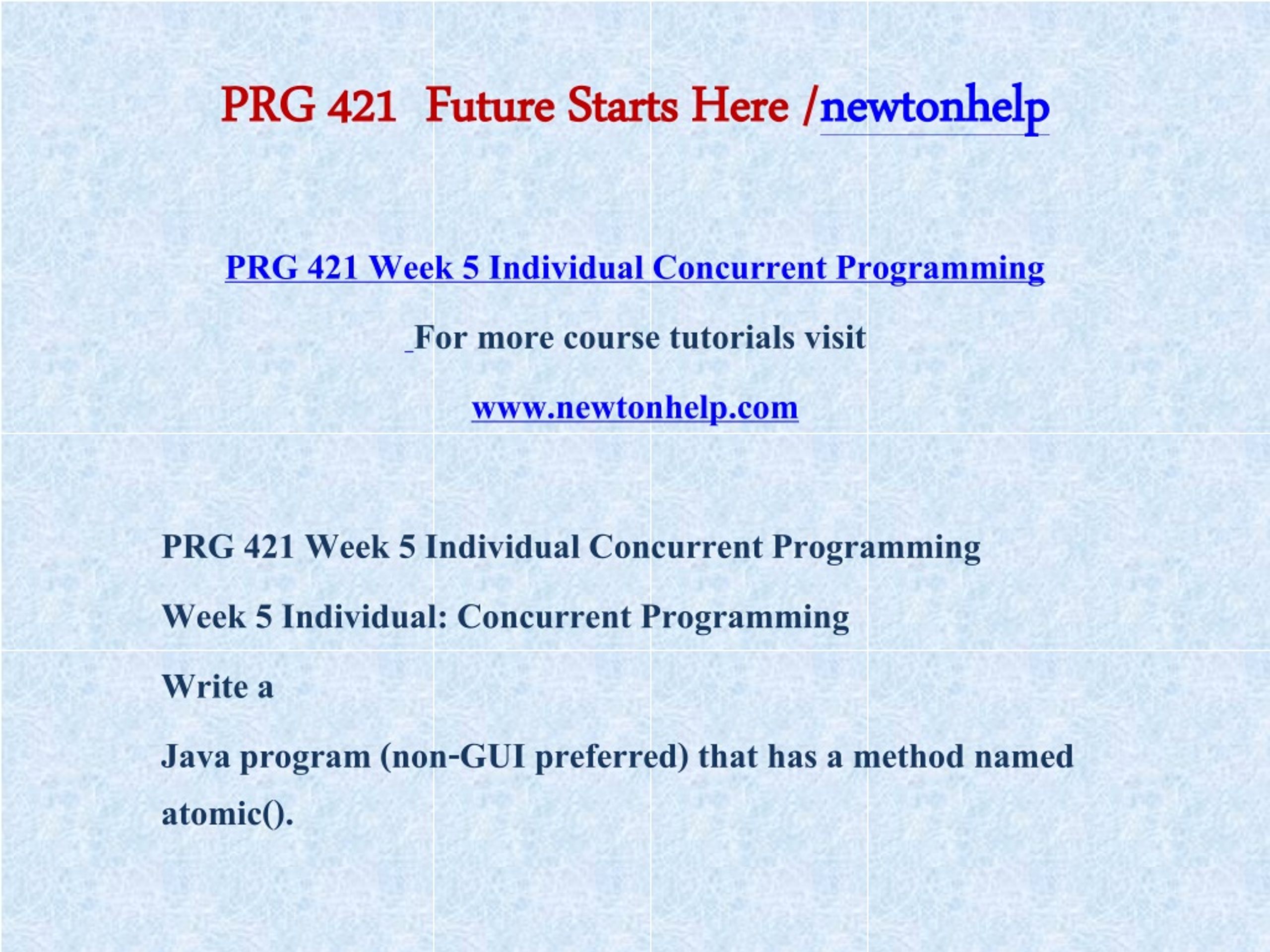 PRG 421 Future Starts Here /newtonhelp

PRG 421 Week 5 Individual Concurrent Programming

For more course tutorials visit

www.newtonhelp.com

PRG 421 Week 5 Individual Concurrent Programming

Week 5 Individual: Concurrent Programming

Write a

Java program (non-GUI preferred) that has a method named atomic().